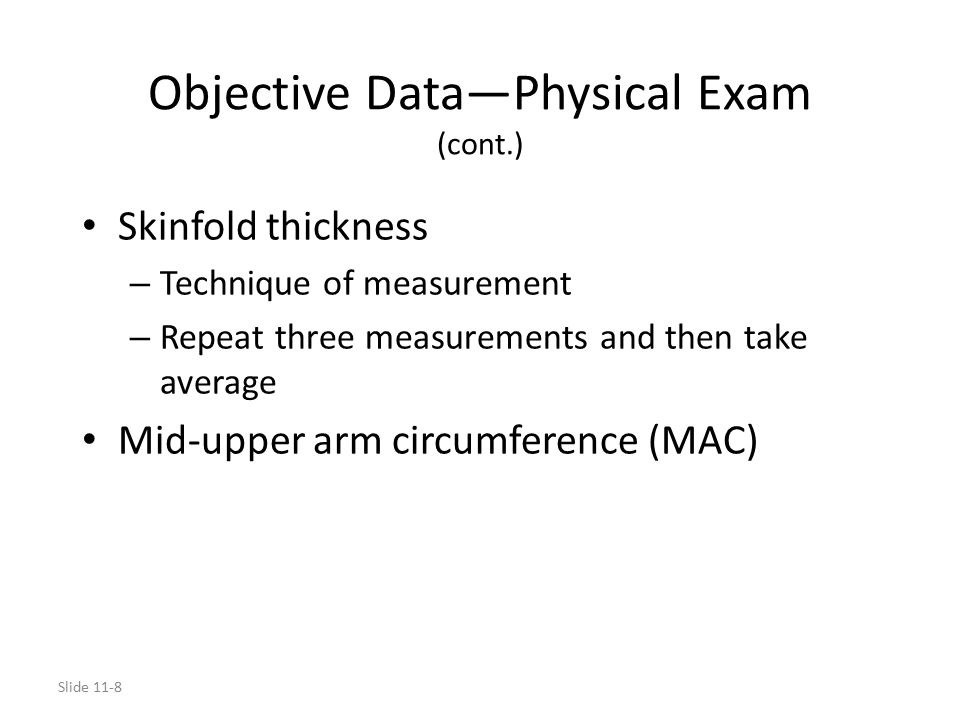 Objective Data—Physical Exam
(cont.)

• Skinfold thickness
– Technique of measurement
– Repeat three measurements and then take average
• Mid-upper arm circumference (MAC)

Slide 11-8